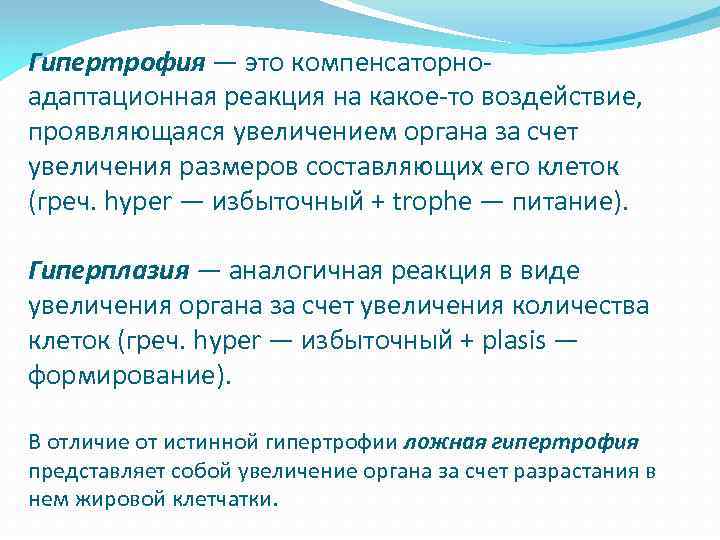 Гипертрофия — это компенсаторно-адаптационная реакция на какое-то воздействие, проявляющаяся увеличением органа за счет увеличения размеров составляющих его клеток (греч. hyper — избыточный + trophe — питание).

Гиперплазия — аналогичная реакция в виде увеличения органа за счет увеличения количества клеток (греч. hyper — избыточный + plasis — формирование).

В отличие от истинной гипертрофии ложная гипертрофия представляет собой увеличение органа за счет разрастания в нем жировой клетчатки.